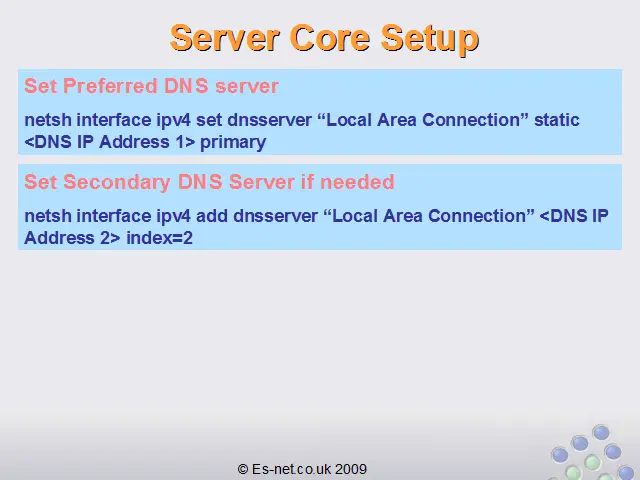 Server Core Setup

Set Preferred DNS server

netsh interface ipv4 set dnsserver “Local Area Connection” static <DNS IP Address 1> primary

Set Secondary DNS Server if needed

netsh interface ipv4 add dnsserver “Local Area Connection” <DNS IP Address 2> index=2

© Es-net.co.uk 2009